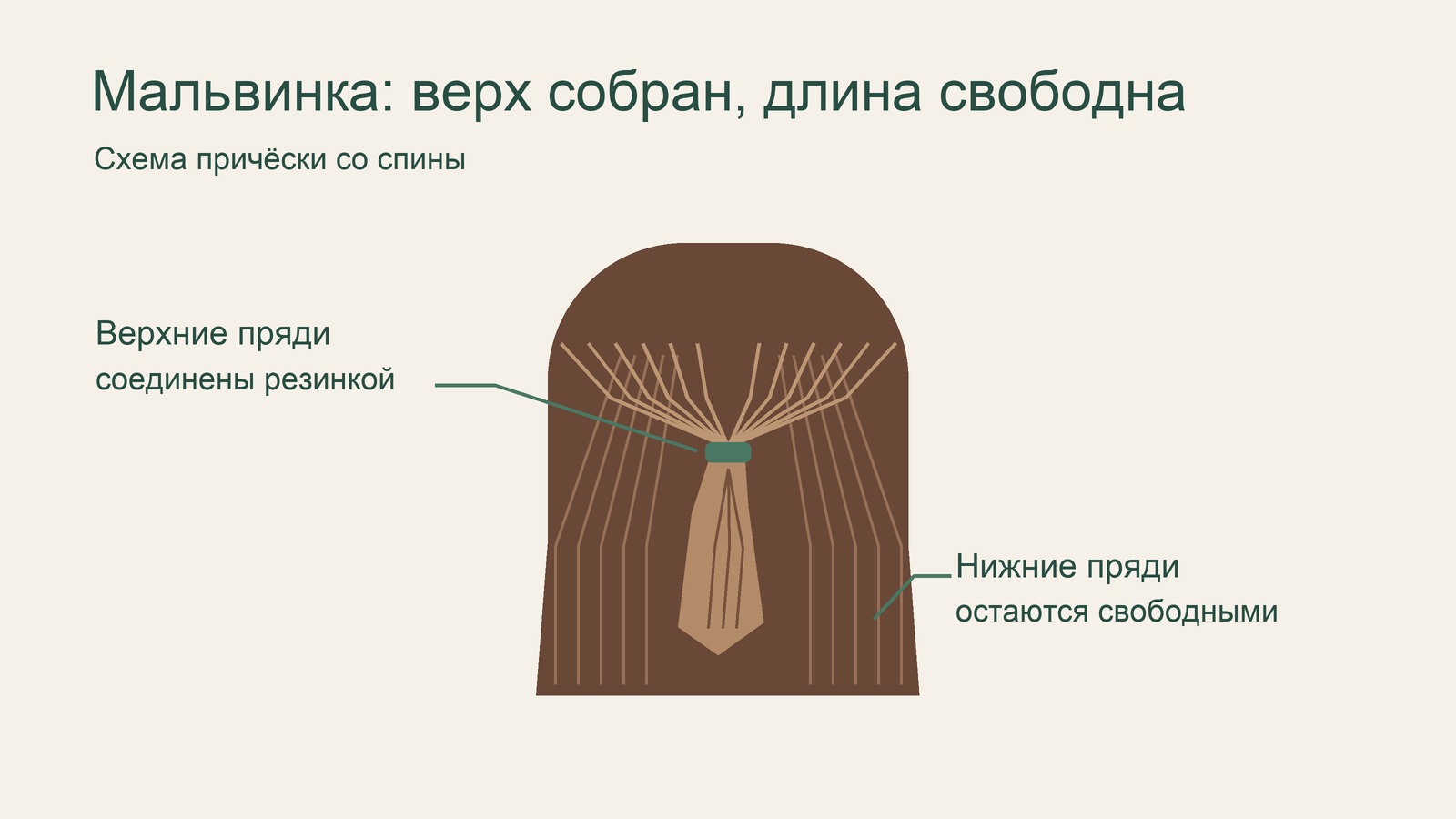 Мальвинка: верх собран, длина свободна

Схема причёски со спины

Верхние пряди
соединены резинкой

Нижние пряди
остаются свободными